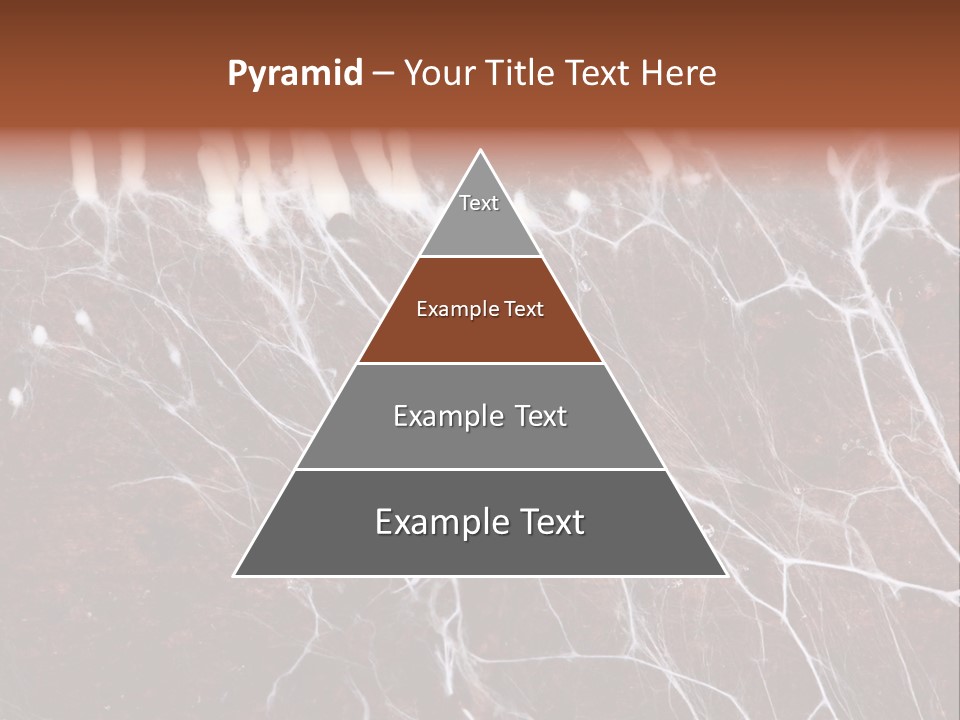 Pyramid – Your Title Text Here

Text

Example Text

Example Text

Example Text